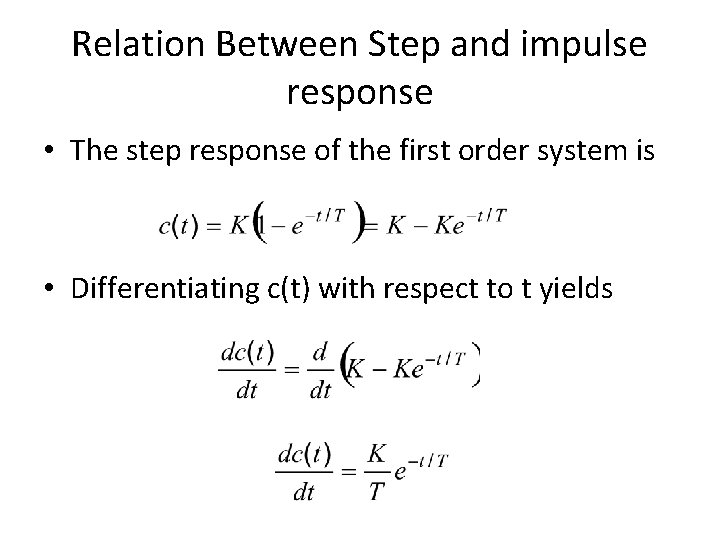 Relation Between Step and impulse response

• The step response of the first order system is

$c(t) = K\left(1 - e^{-t/T}\right) = K - Ke^{-t/T}$

• Differentiating c(t) with respect to t yields

$\frac{dc(t)}{dt} = \frac{d}{dt}\left(K - Ke^{-t/T}\right)$

$\frac{dc(t)}{dt} = \frac{K}{T}e^{-t/T}$